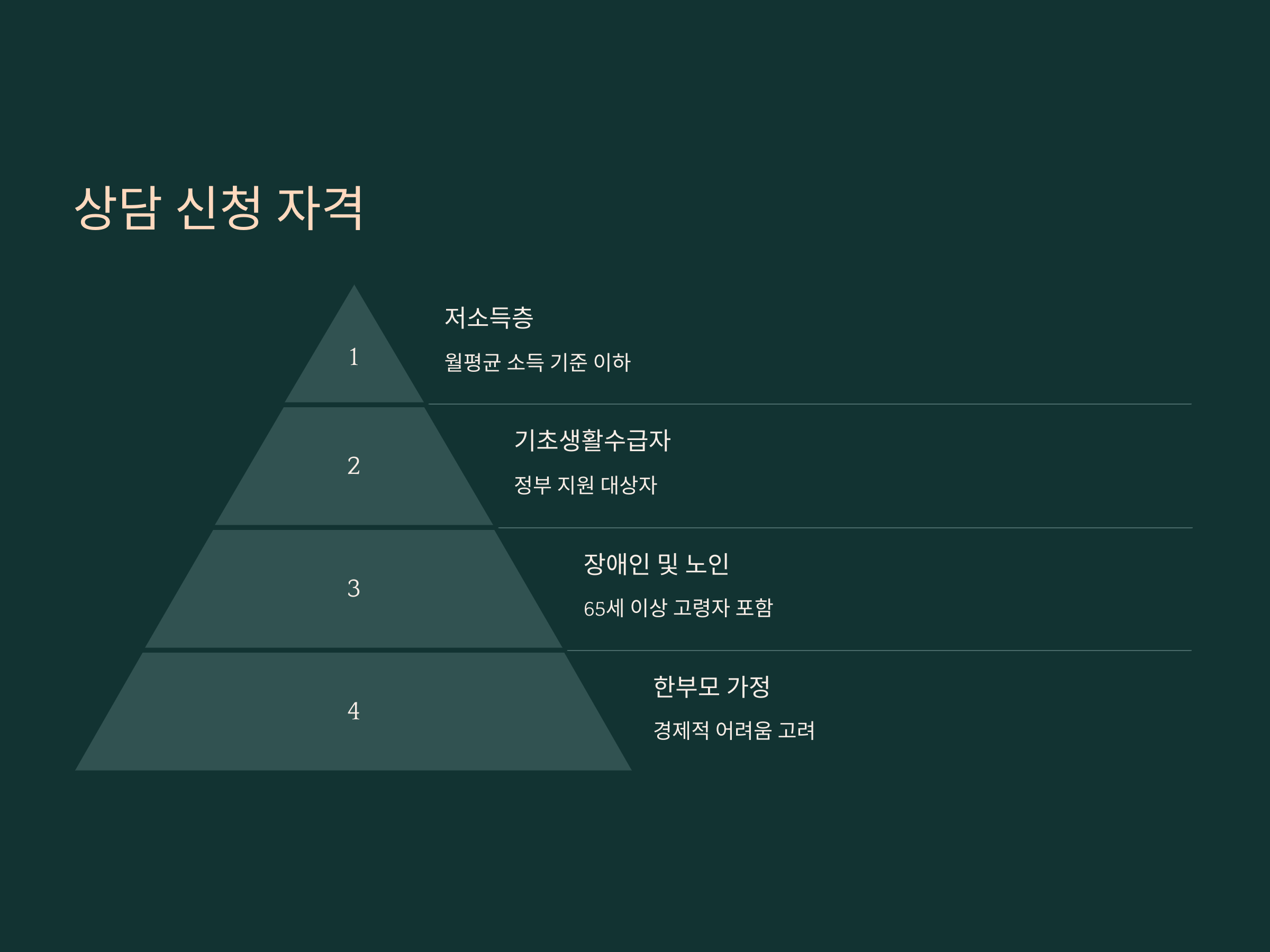 상담 신청 자격

1

저소득층

월평균 소득 기준 이하

2

기초생활수급자

정부 지원 대상자

3

장애인 및 노인

65세 이상 고령자 포함

4

한부모 가정

경제적 어려움 고려